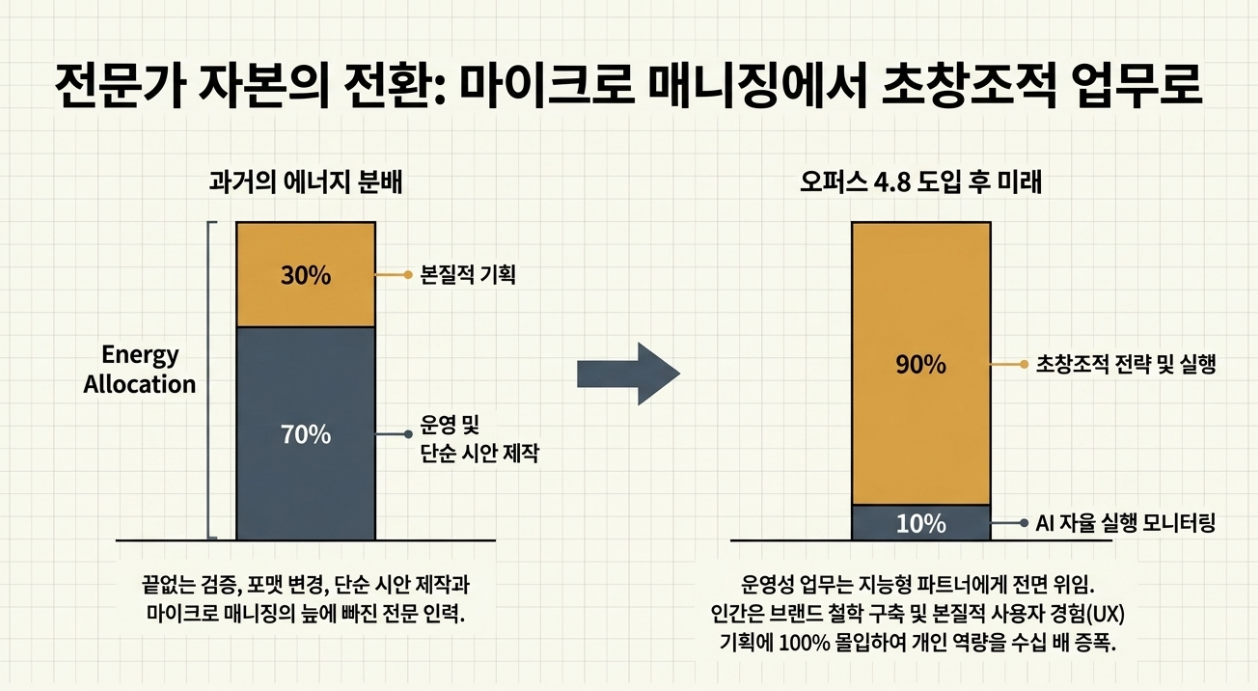 전문가 자본의 전환: 마이크로 매니징에서 초창조적 업무로

과거의 에너지 분배

Energy Allocation

30%

본질적 기획

70%

운영 및 단순 시안 제작

끝없는 검증, 포맷 변경, 단순 시안 제작과 마이크로 매니징의 늪에 빠진 전문 인력.

오퍼스 4.8 도입 후 미래

90%

초창조적 전략 및 실행

10%

AI 자율 실행 모니터링

운영성 업무는 지능형 파트너에게 전면 위임. 인간은 브랜드 철학 구축 및 본질적 사용자 경험(UX) 기획에 100% 몰입하여 개인 역량을 수십 배 증폭.